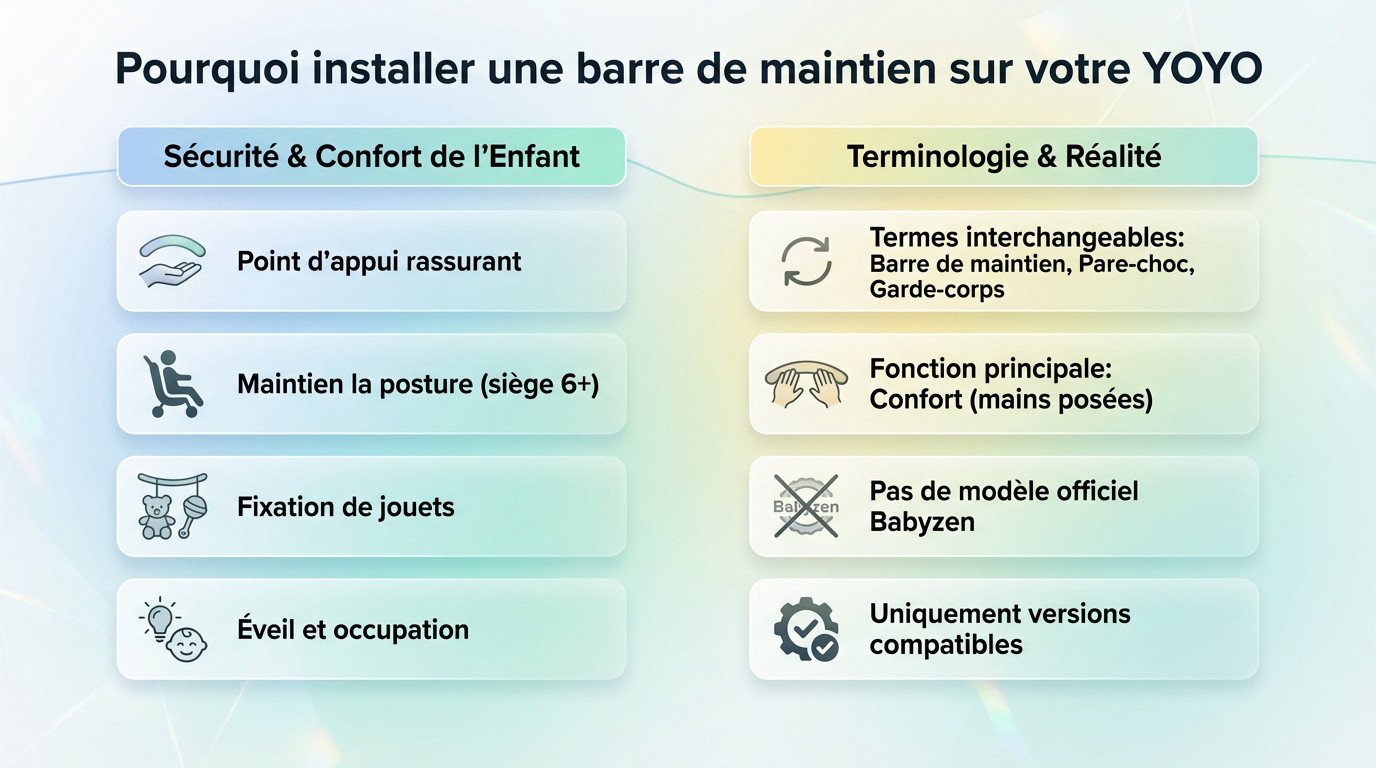 Pourquoi installer une barre de maintien sur votre YOYO

Sécurité & Confort de l'Enfant

Point d'appui rassurant

Maintien la posture (siège 6+)

Fixation de jouets

Éveil et occupation

Terminologie & Réalité

Termes interchangeables: Barre de maintien, Pare-choc, Garde-corps

Fonction principale: Confort (mains posées)

Babyzen

Pas de modèle officiel Babyzen

Uniquement versions compatibles